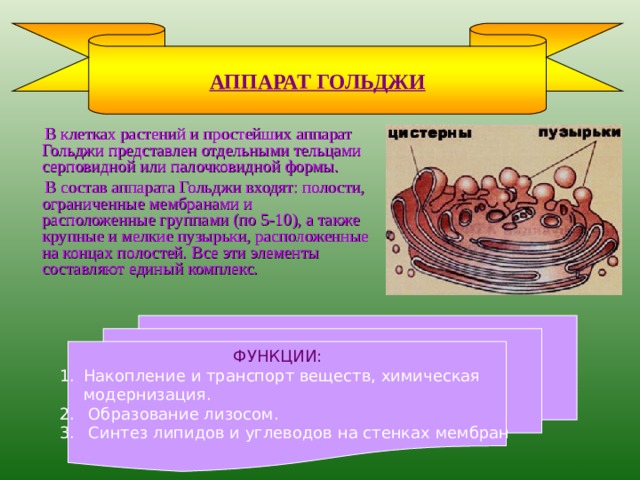 АППАРАТ ГОЛЬДЖИ

В клетках растений и простейших аппарат Гольджи представлен отдельными тельцами серповидной или палочковидной формы.

В состав аппарата Гольджи входят: полости, ограниченные мембранами и расположенные группами (по 5-10), а также крупные и мелкие пузырьки, расположенные на концах полостей. Все эти элементы составляют единый комплекс.

цистерны

пузырьки

ФУНКЦИИ:
1. Накопление и транспорт веществ, химическая модернизация.
2. Образование лизосом.
3. Синтез липидов и углеводов на стенках мембран